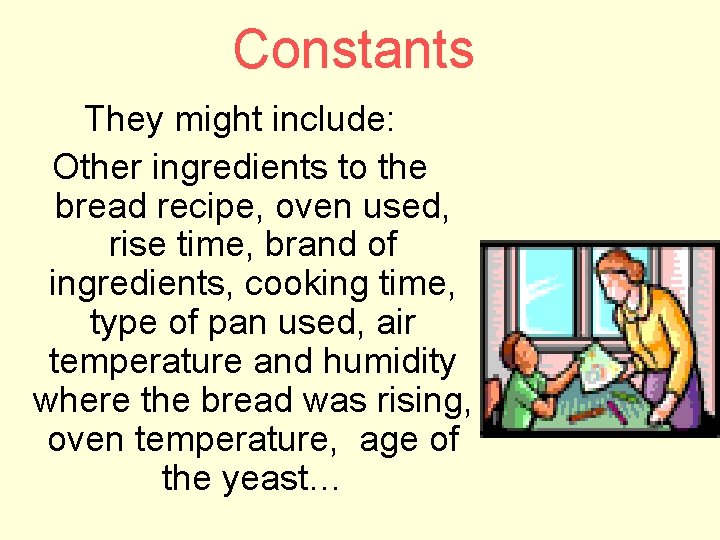 Constants

They might include:

Other ingredients to the bread recipe, oven used, rise time, brand of ingredients, cooking time, type of pan used, air temperature and humidity where the bread was rising, oven temperature, age of the yeast…